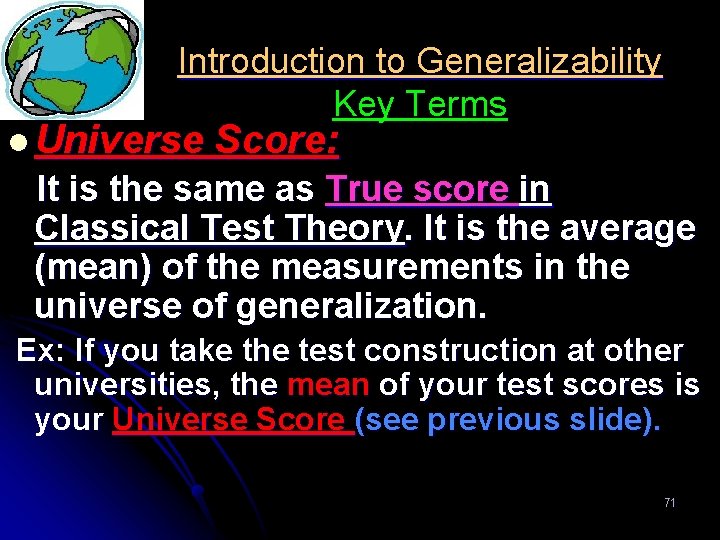 Introduction to Generalizability
Key Terms

Universe Score:

It is the same as True score in Classical Test Theory. It is the average (mean) of the measurements in the universe of generalization.

Ex: If you take the test construction at other universities, the mean of your test scores is your Universe Score (see previous slide).

71